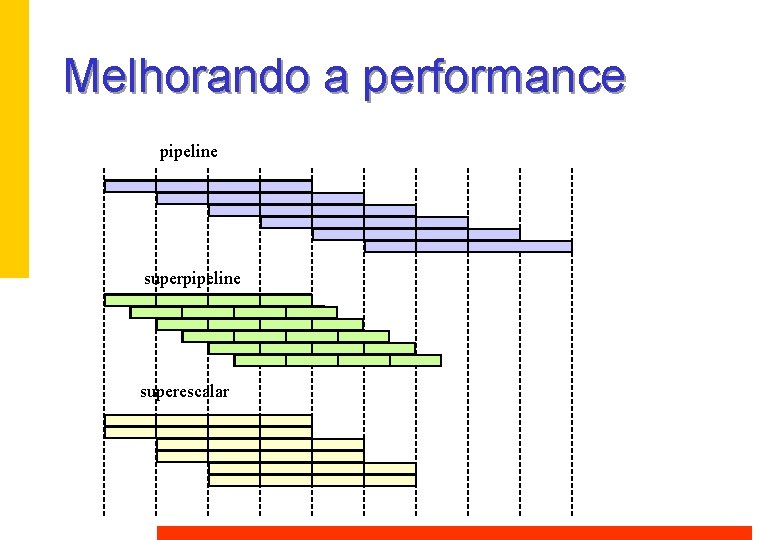 Melhorando a performance

pipeline

superpipeline

superescalar